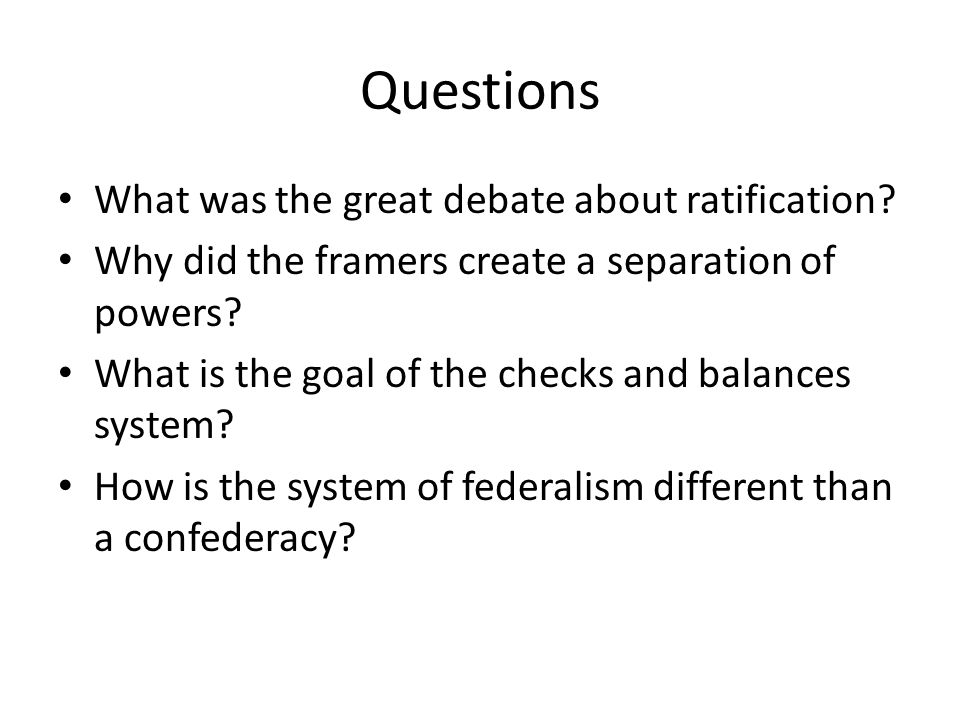 Questions

• What was the great debate about ratification?
• Why did the framers create a separation of powers?
• What is the goal of the checks and balances system?
• How is the system of federalism different than a confederacy?